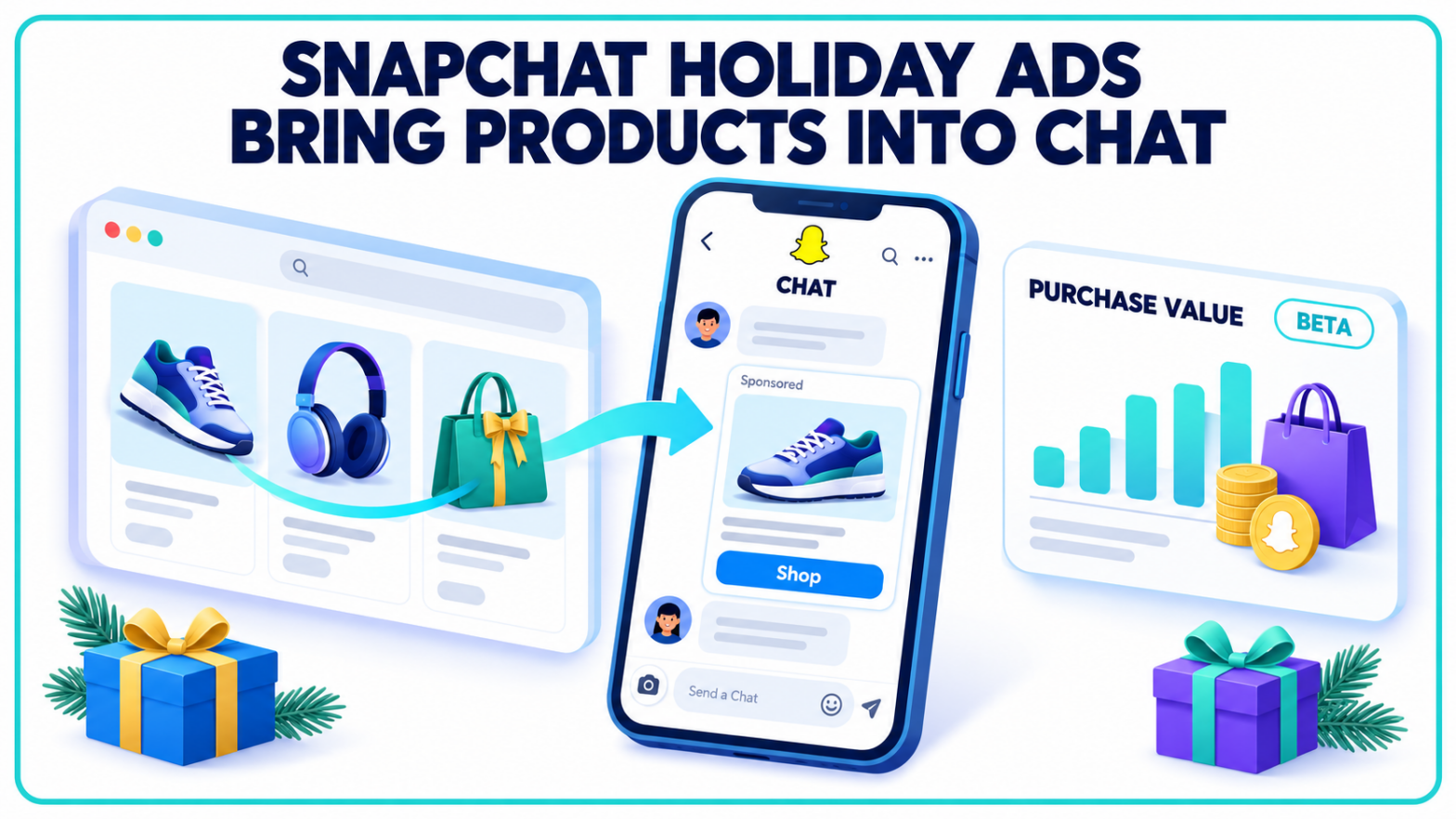 SNAPCHAT HOLIDAY ADS BRING PRODUCTS INTO CHAT

CHAT

Sponsored

Shop

Send a Chat

PURCHASE VALUE BETA